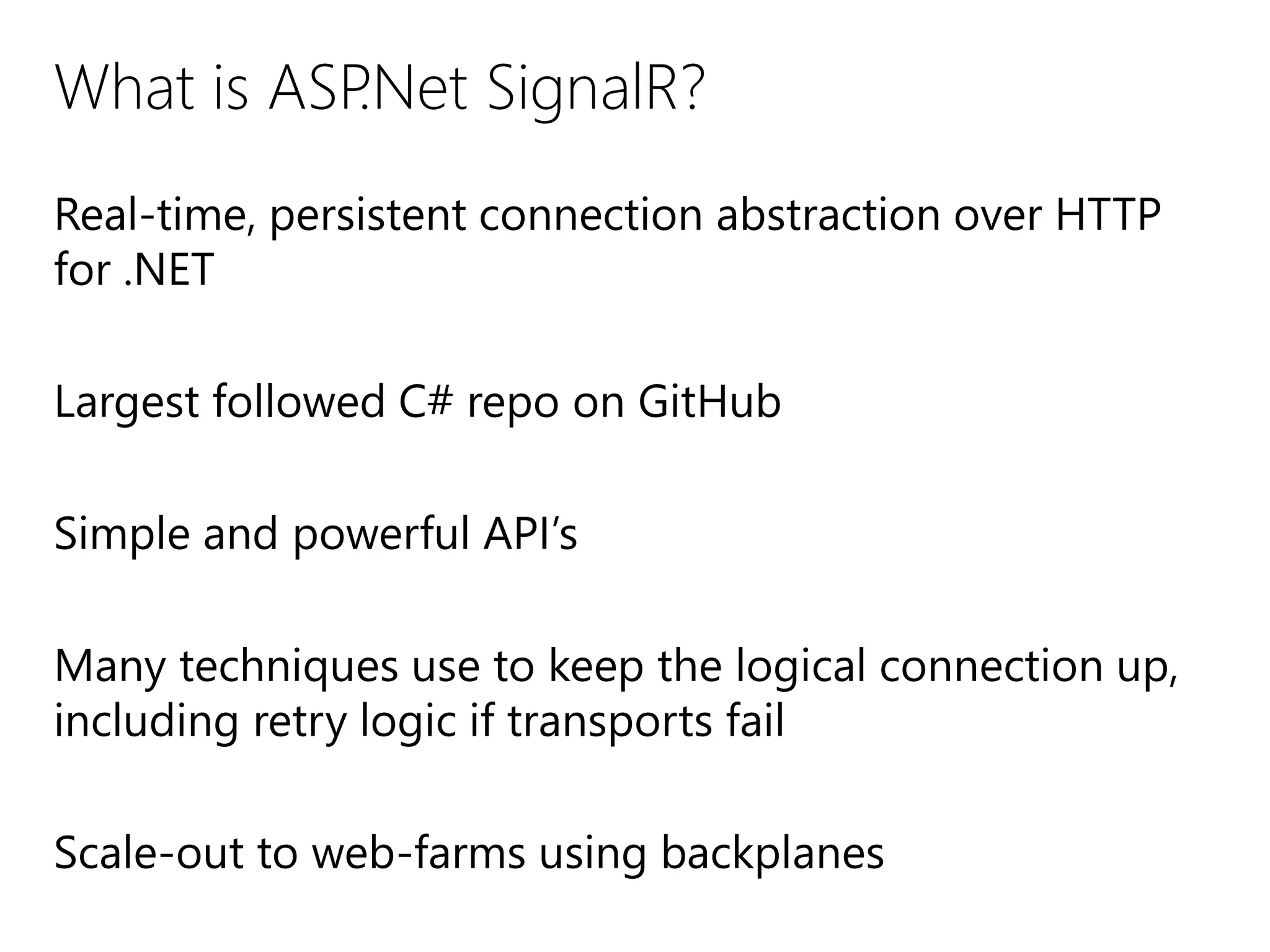 What is ASP.Net SignalR?

Real-time, persistent connection abstraction over HTTP for .NET

Largest followed C# repo on GitHub

Simple and powerful API’s

Many techniques use to keep the logical connection up, including retry logic if transports fail

Scale-out to web-farms using backplanes